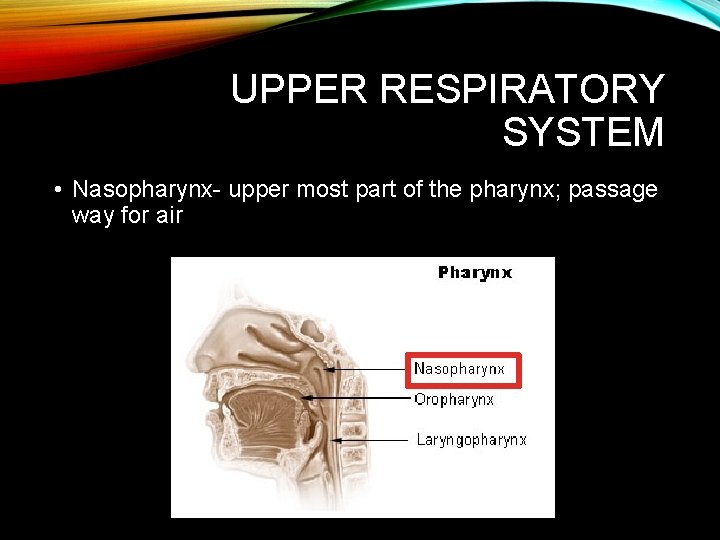 UPPER RESPIRATORY SYSTEM

• Nasopharynx- upper most part of the pharynx; passage way for air

Pharynx

Nasopharynx

Oropharynx

Laryngopharynx